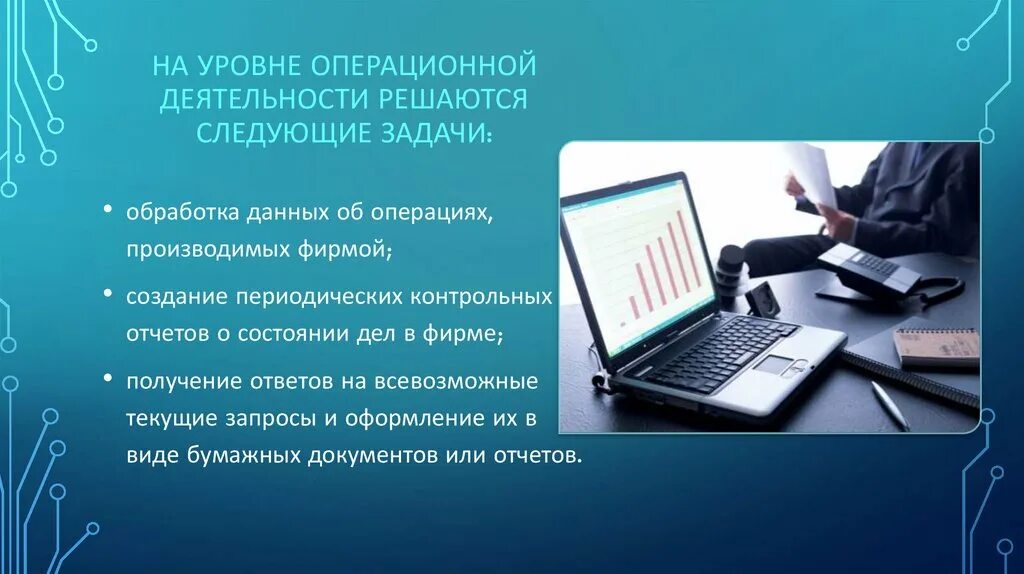 НА УРОВНЕ ОПЕРАЦИОННОЙ ДЕЯТЕЛЬНОСТИ РЕШАЮТСЯ СЛЕДУЮЩИЕ ЗАДАЧИ:

• обработка данных об операциях, производимых фирмой;

• создание периодических контрольных отчетов о состоянии дел в фирме;

• получение ответов на всевозможные текущие запросы и оформление их в виде бумажных документов или отчетов.